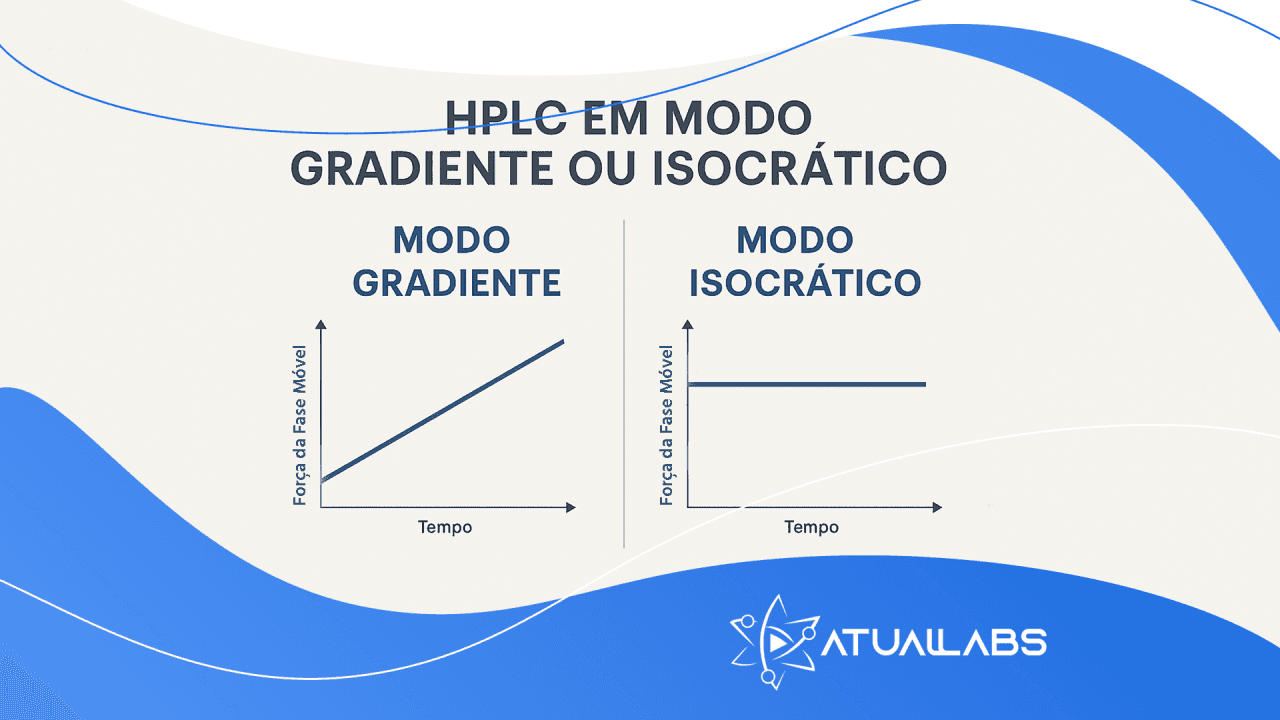 HPLC EM MODO GRADIENTE OU ISOCRÁTICO

MODO GRADIENTE

Força da Fase Móvel

Tempo

MODO ISOCRÁTICO

Força da Fase Móvel

Tempo

ATUALLABS